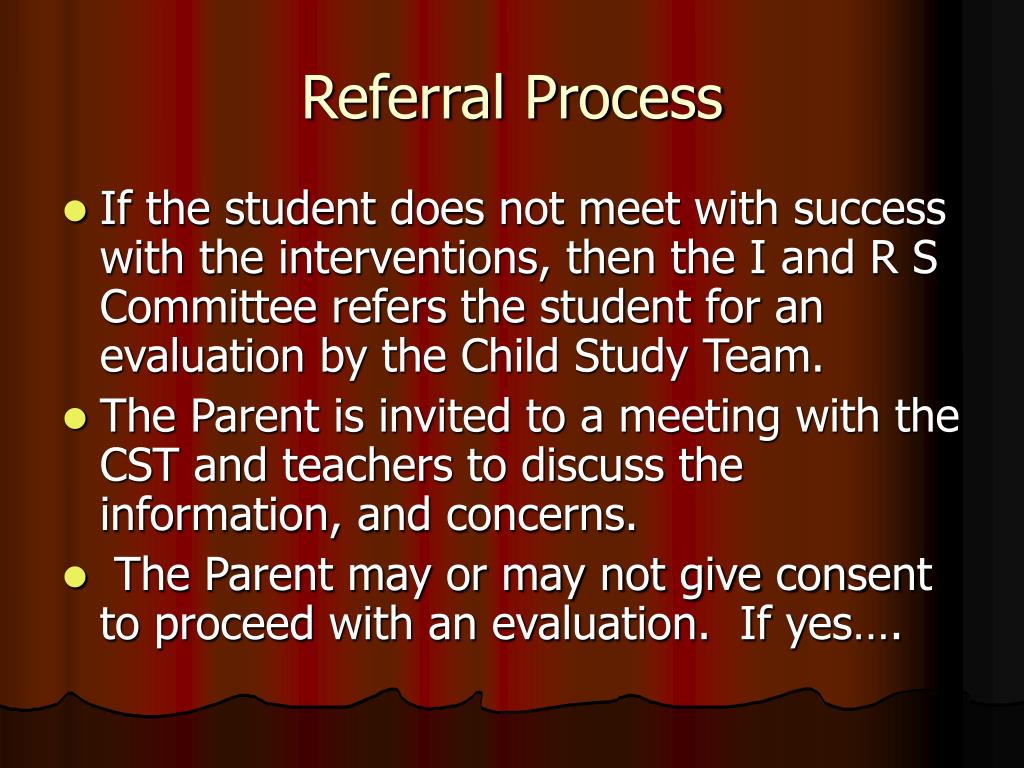 Referral Process

- If the student does not meet with success with the interventions, then the I and R S Committee refers the student for an evaluation by the Child Study Team.
- The Parent is invited to a meeting with the CST and teachers to discuss the information, and concerns.
- The Parent may or may not give consent to proceed with an evaluation. If yes….